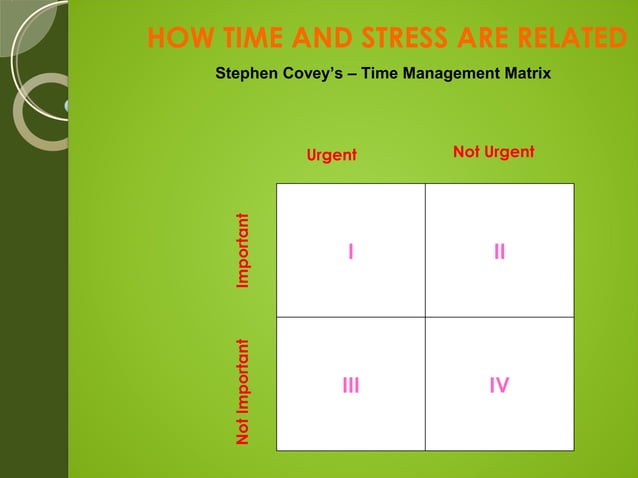 HOW TIME AND STRESS ARE RELATED

Stephen Covey's – Time Management Matrix

| | Urgent | Not Urgent |
|---|---|---|
| Important | I | II |
| Not Important | III | IV |